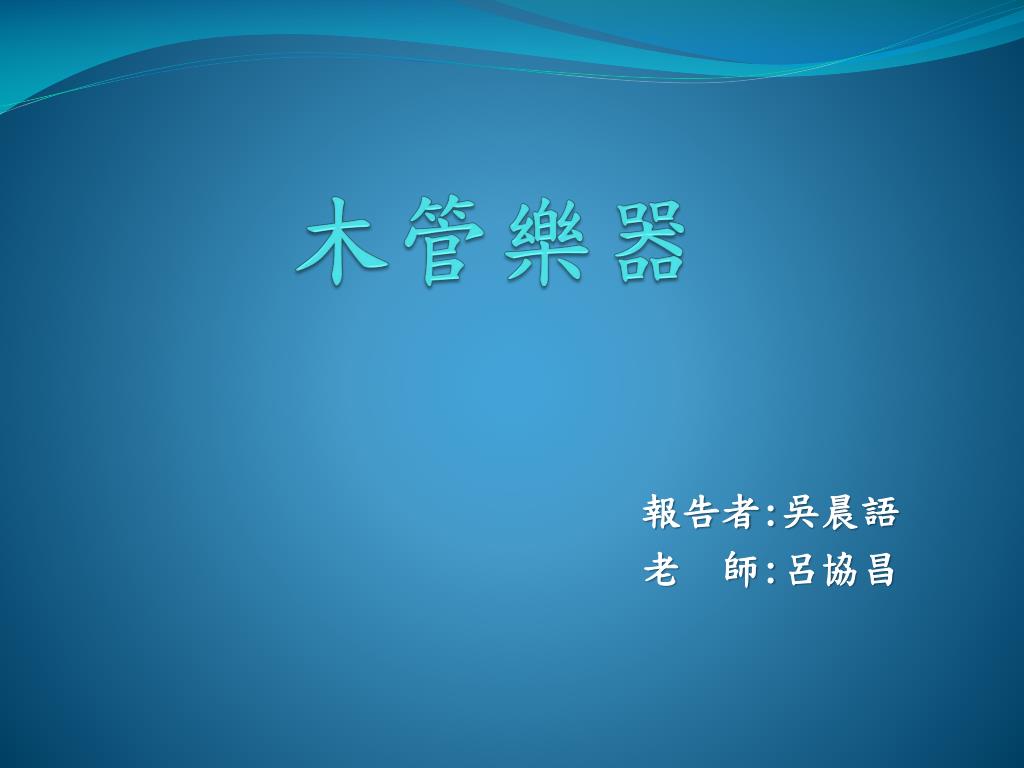 木管樂器

報告者:吳晨語
老　師:呂協昌